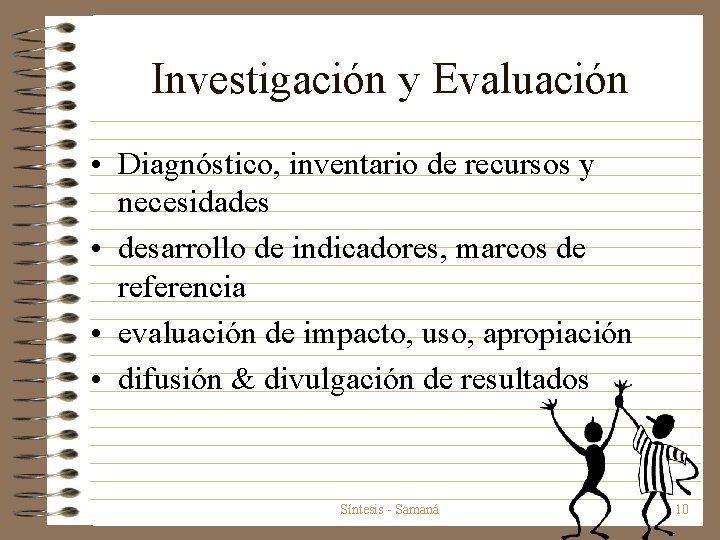 Investigación y Evaluación

• Diagnóstico, inventario de recursos y necesidades
• desarrollo de indicadores, marcos de referencia
• evaluación de impacto, uso, apropiación
• difusión & divulgación de resultados

Síntesis - Samaná

10